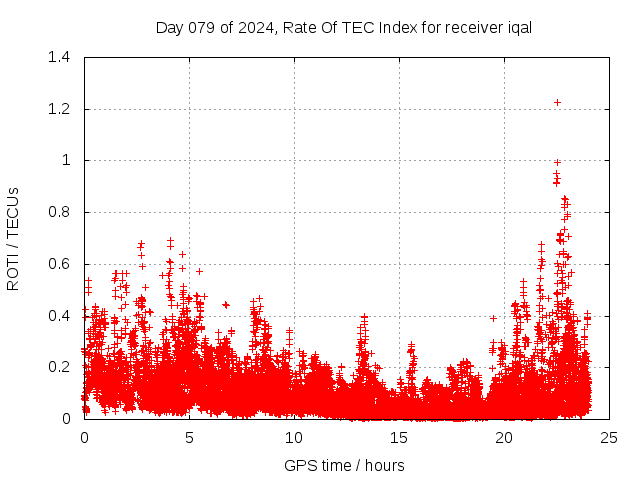 Day 079 of 2024, Rate Of TEC Index for receiver iqal

ROTI / TECUs

1.4
1.2
1
0.8
0.6
0.4
0.2
0

0
5
10
15
20
25

GPS time / hours